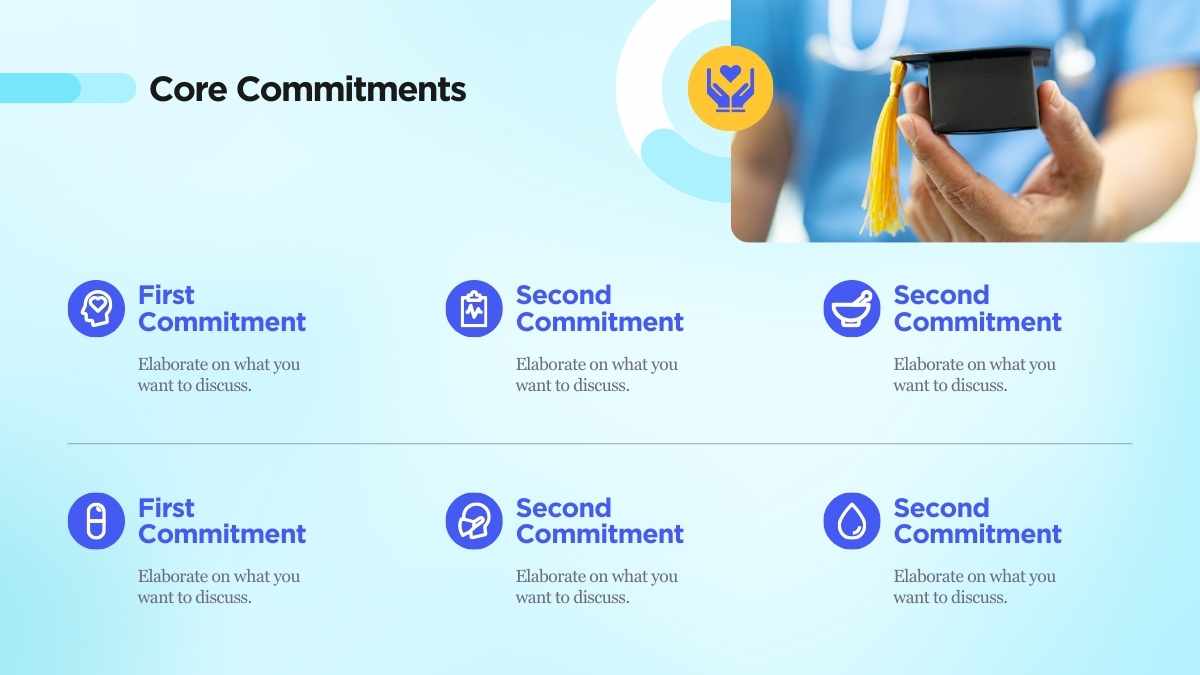 Core Commitments

First Commitment

Elaborate on what you want to discuss.

Second Commitment

Elaborate on what you want to discuss.

Second Commitment

Elaborate on what you want to discuss.

First Commitment

Elaborate on what you want to discuss.

Second Commitment

Elaborate on what you want to discuss.

Second Commitment

Elaborate on what you want to discuss.